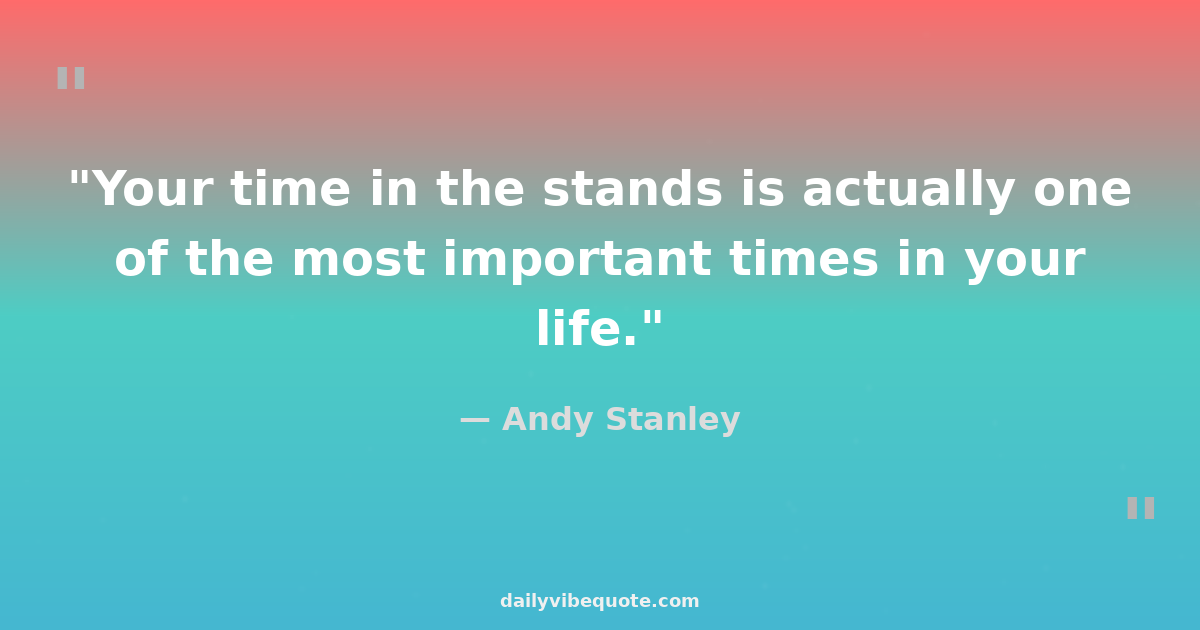 "

"Your time in the stands is actually one of the most important times in your life."

— Andy Stanley

"

dailyvibequote.com